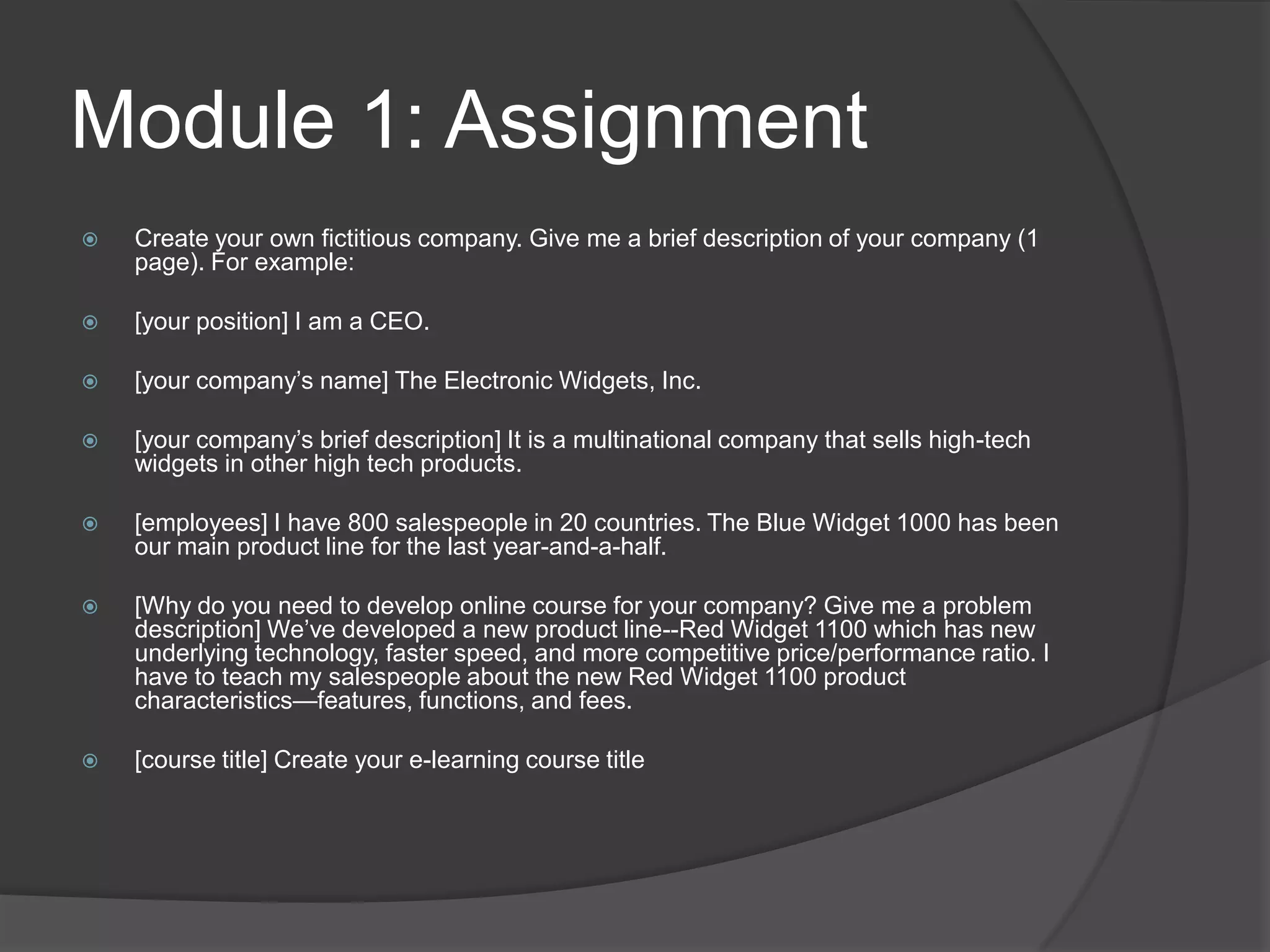 Module 1: Assignment

Create your own fictitious company. Give me a brief description of your company (1 page). For example:

[your position] I am a CEO.

[your company’s name] The Electronic Widgets, Inc.

[your company’s brief description] It is a multinational company that sells high-tech widgets in other high tech products.

[employees] I have 800 salespeople in 20 countries. The Blue Widget 1000 has been our main product line for the last year-and-a-half.

[Why do you need to develop online course for your company? Give me a problem description] We’ve developed a new product line--Red Widget 1100 which has new underlying technology, faster speed, and more competitive price/performance ratio. I have to teach my salespeople about the new Red Widget 1100 product characteristics—features, functions, and fees.

[course title] Create your e-learning course title